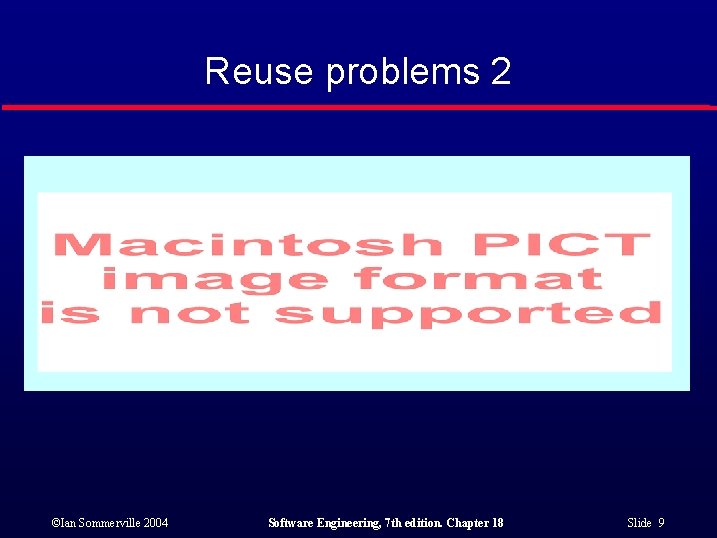 Reuse problems 2

Macintosh PICT image format is not supported

©Ian Sommerville 2004

Software Engineering, 7th edition. Chapter 18

Slide 9